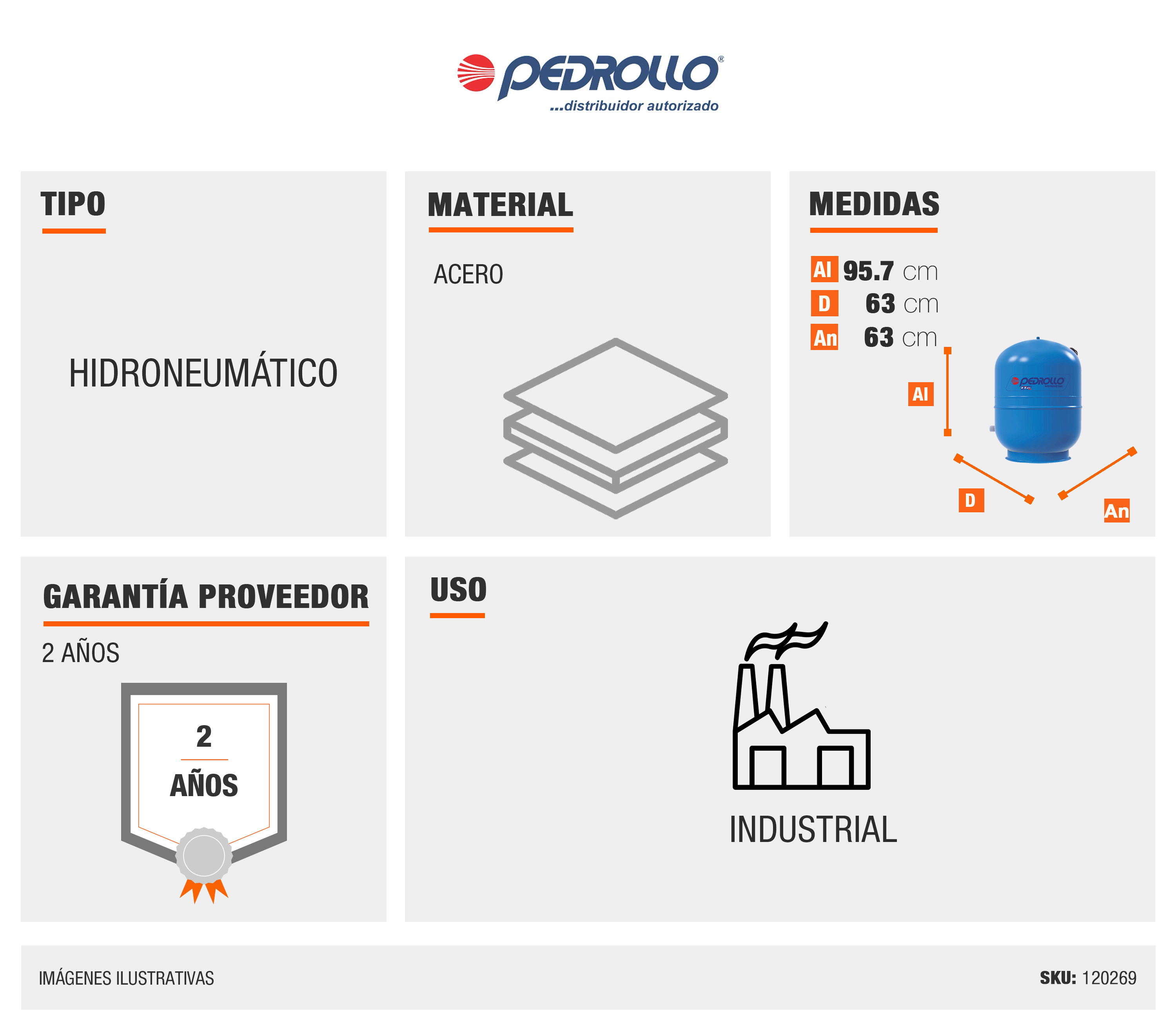 PEDROLLO®
...distribuidor autorizado

TIPO

HIDRONEUMÁTICO

MATERIAL

ACERO

MEDIDAS

Al 95.7 cm
D 63 cm
An 63 cm

Al
PEDROLLO
D
An

GARANTÍA PROVEEDOR

2 AÑOS

2
AÑOS

USO

INDUSTRIAL

IMÁGENES ILUSTRATIVAS

SKU: 120269